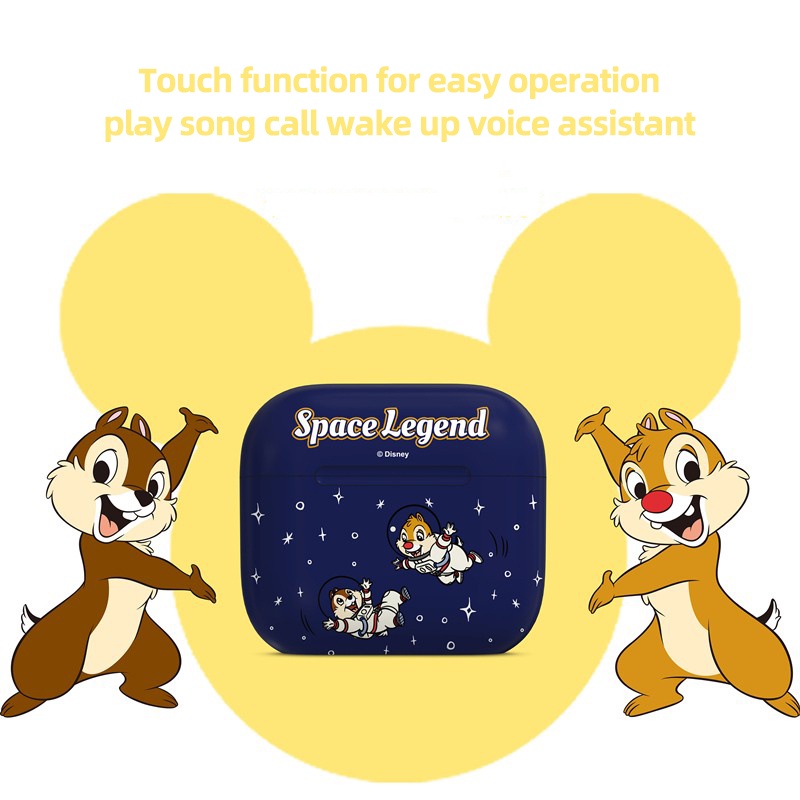 Touch function for easy operation
play song call wake up voice assistant

Space Legend
© Disney